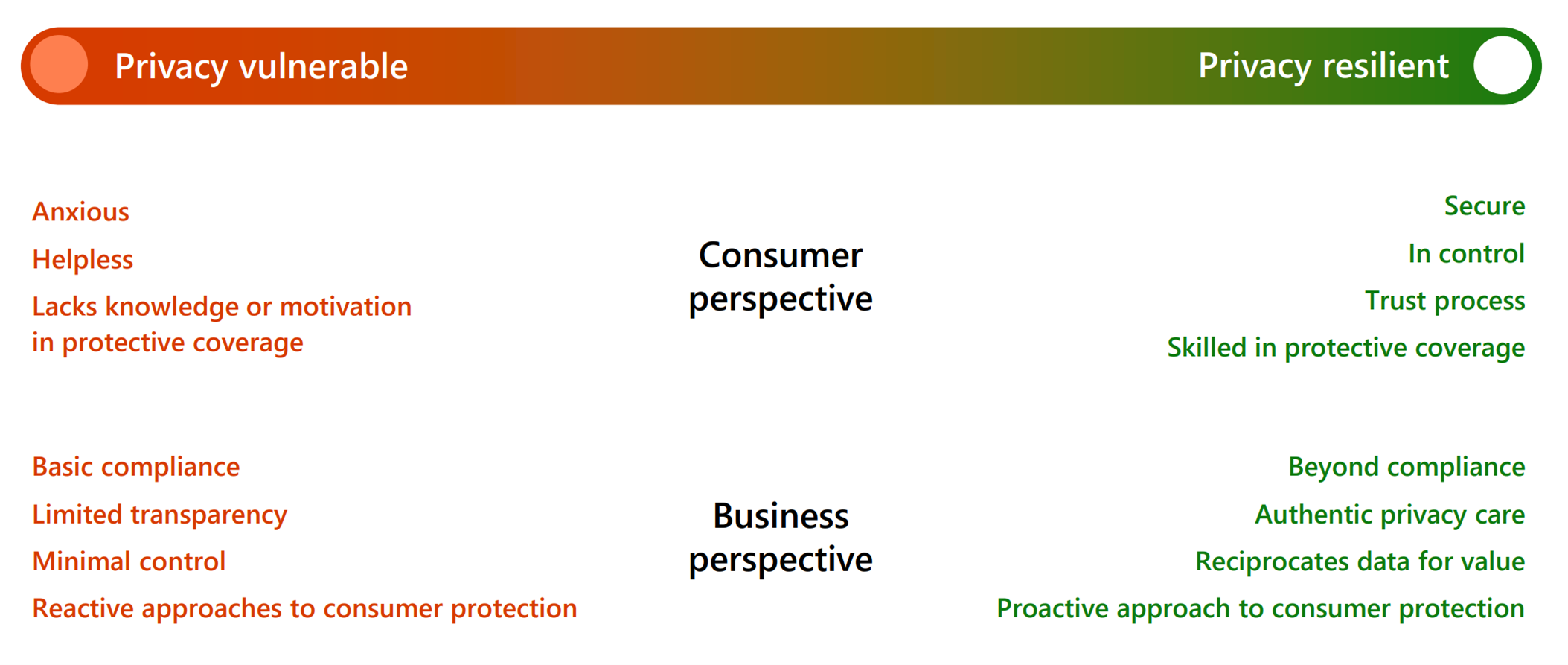 Privacy vulnerable

Privacy resilient

Anxious

Helpless

Lacks knowledge or motivation in protective coverage

Consumer perspective

Secure

In control

Trust process

Skilled in protective coverage

Basic compliance

Limited transparency

Minimal control

Reactive approaches to consumer protection

Business perspective

Beyond compliance

Authentic privacy care

Reciprocates data for value

Proactive approach to consumer protection